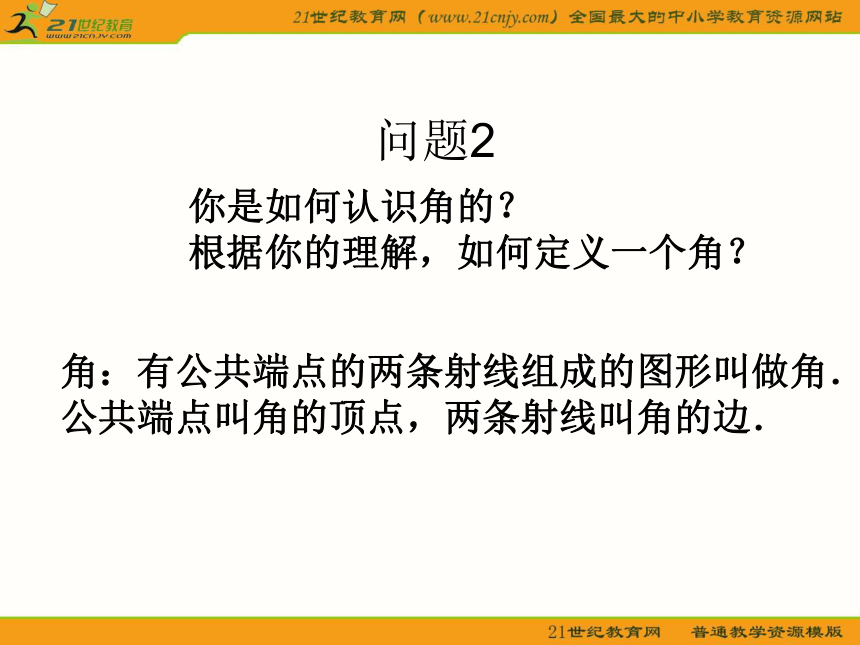 21世纪教育
www.21cnjy.com

21世纪教育网（www.21cnjy.com）全国最大的中小学教育资源网站

问题2

你是如何认识角的？
根据你的理解，如何定义一个角？

角：有公共端点的两条射线组成的图形叫做角.
公共端点叫角的顶点，两条射线叫角的边.

21世纪教育网　普通教学资源模版